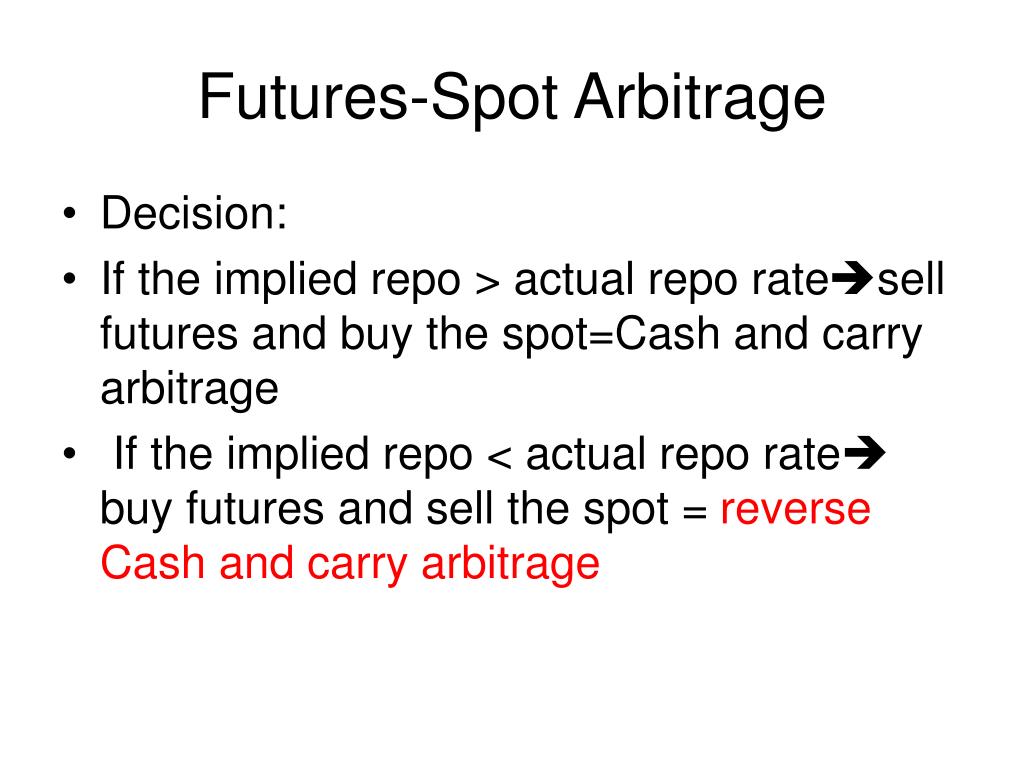 Futures-Spot Arbitrage

• Decision:
• If the implied repo > actual repo rate➔sell futures and buy the spot=Cash and carry arbitrage
• If the implied repo < actual repo rate➔ buy futures and sell the spot = reverse Cash and carry arbitrage